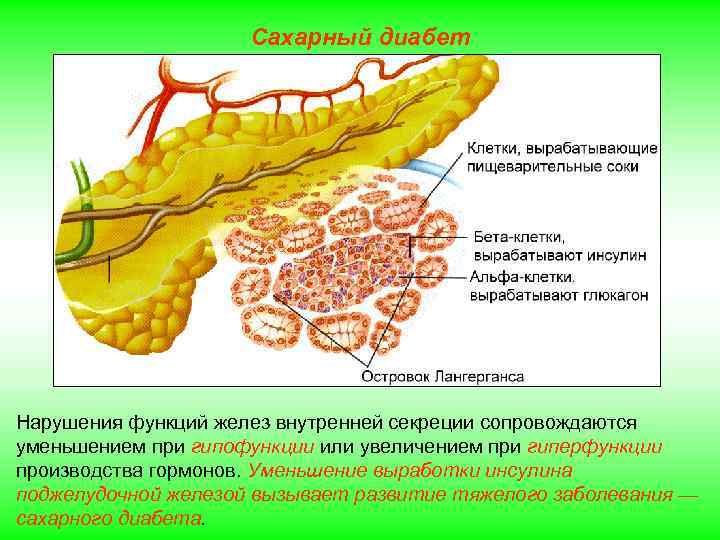 Сахарный диабет

Клетки, вырабатывающие пищеварительные соки

Бета-клетки, вырабатывают инсулин

Альфа-клетки. вырабатывают глюкагон

Островок Лангерганса

Нарушения функций желез внутренней секреции сопровождаются уменьшением при гипофункции или увеличением при гиперфункции производства гормонов. Уменьшение выработки инсулина поджелудочной железой вызывает развитие тяжелого заболевания — сахарного диабета.